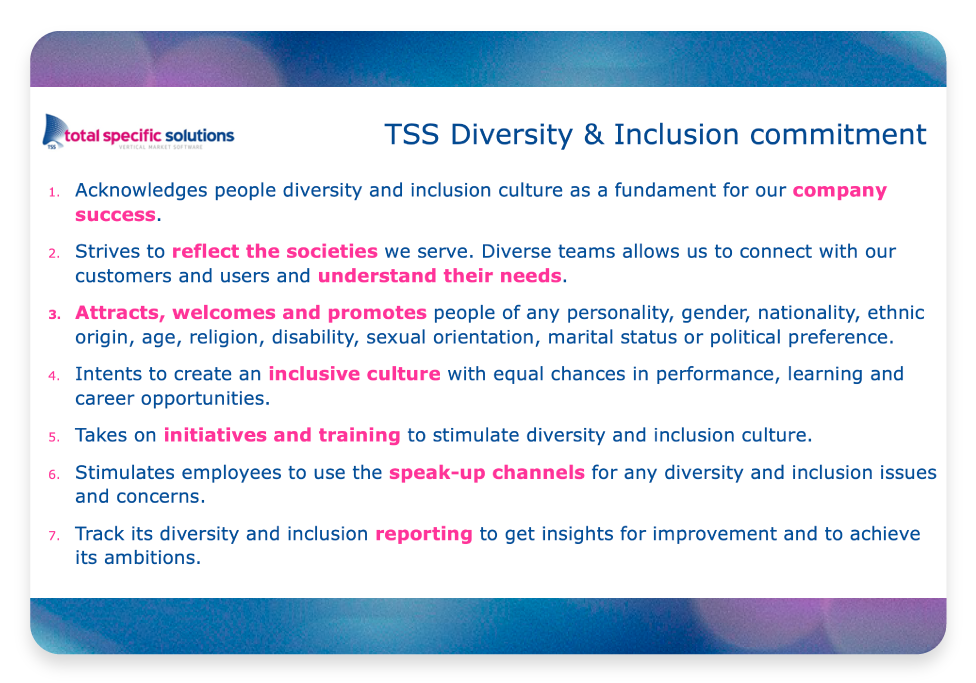 TSS total specific solutions
VERTICAL MARKET SOFTWARE

TSS Diversity & Inclusion commitment

1. Acknowledges people diversity and inclusion culture as a fundament for our company success.

2. Strives to reflect the societies we serve. Diverse teams allows us to connect with our customers and users and understand their needs.

3. Attracts, welcomes and promotes people of any personality, gender, nationality, ethnic origin, age, religion, disability, sexual orientation, marital status or political preference.

4. Intents to create an inclusive culture with equal chances in performance, learning and career opportunities.

5. Takes on initiatives and training to stimulate diversity and inclusion culture.

6. Stimulates employees to use the speak-up channels for any diversity and inclusion issues and concerns.

7. Track its diversity and inclusion reporting to get insights for improvement and to achieve its ambitions.